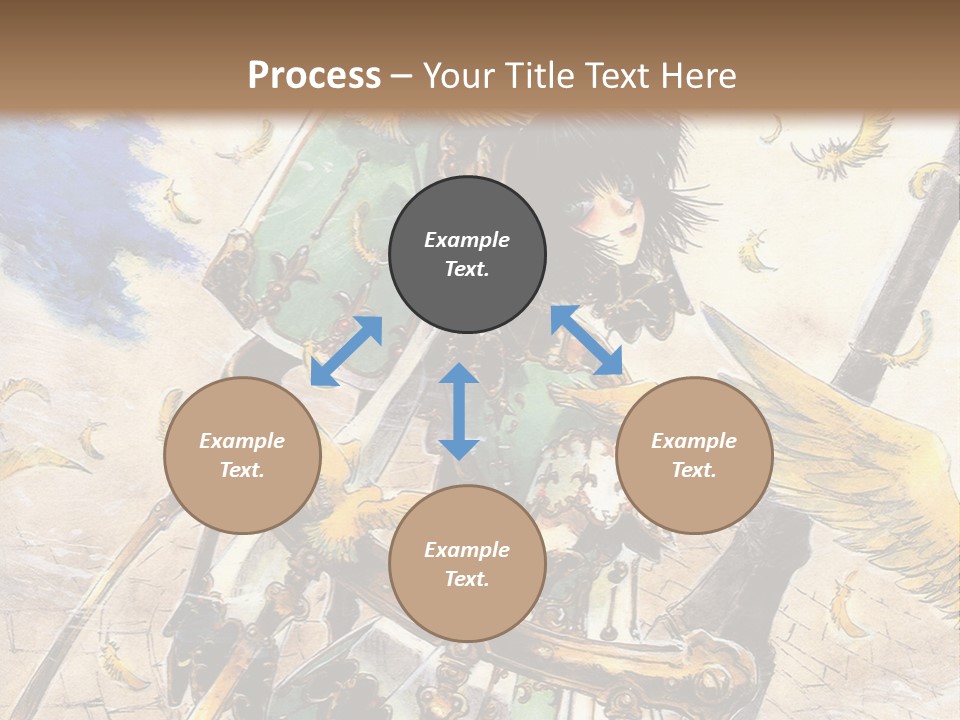 Process – Your Title Text Here

Example Text.

Example Text.

Example Text.

Example Text.